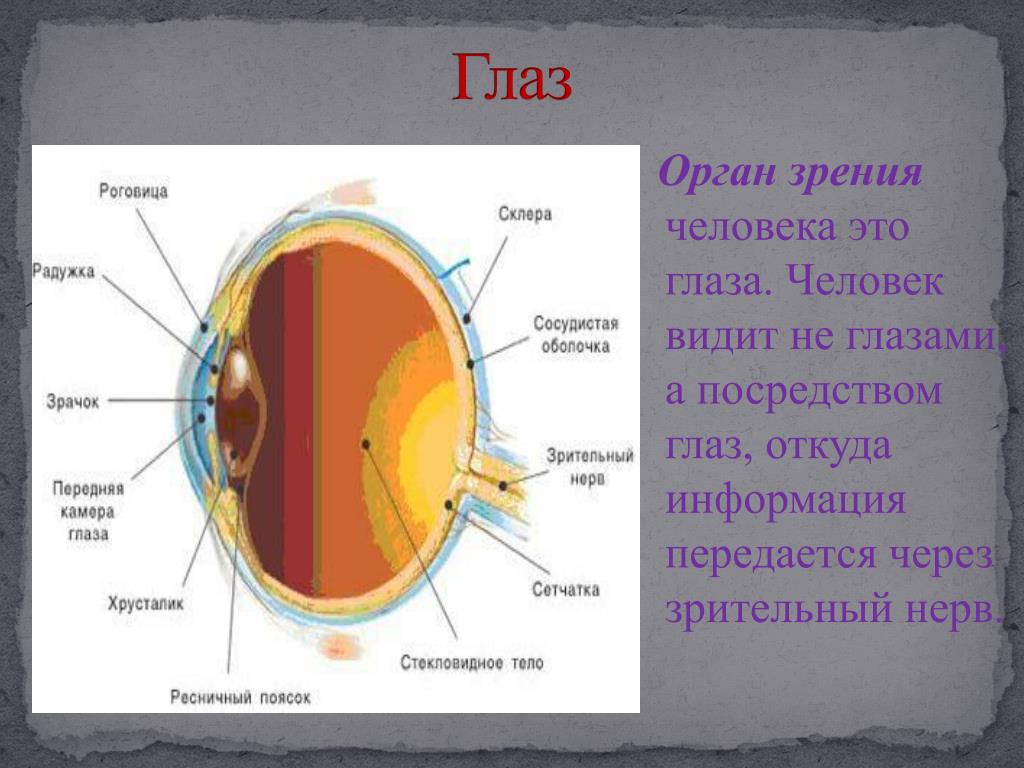 Глаз

Роговица
Радужка
Зрачок
Передняя камера глаза
Хрусталик
Ресничный поясок
Склера
Сосудистая оболочка
Зрительный нерв
Сетчатка
Стекловидное тело

Орган зрения человека это глаза. Человек видит не глазами, а посредством глаз, откуда информация передается через зрительный нерв.